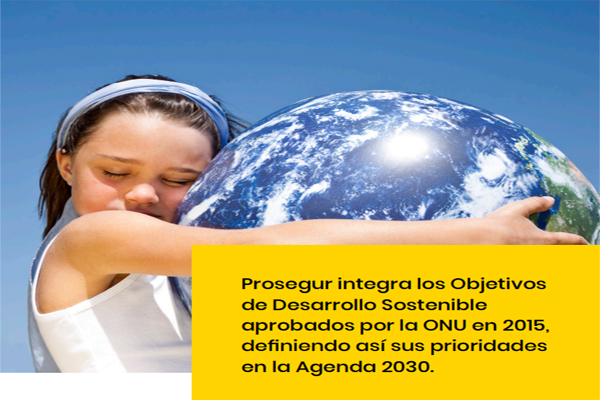 Prosegur integra los Objetivos de Desarrollo Sostenible aprobados por la ONU en 2015, definiendo así sus prioridades en la Agenda 2030.